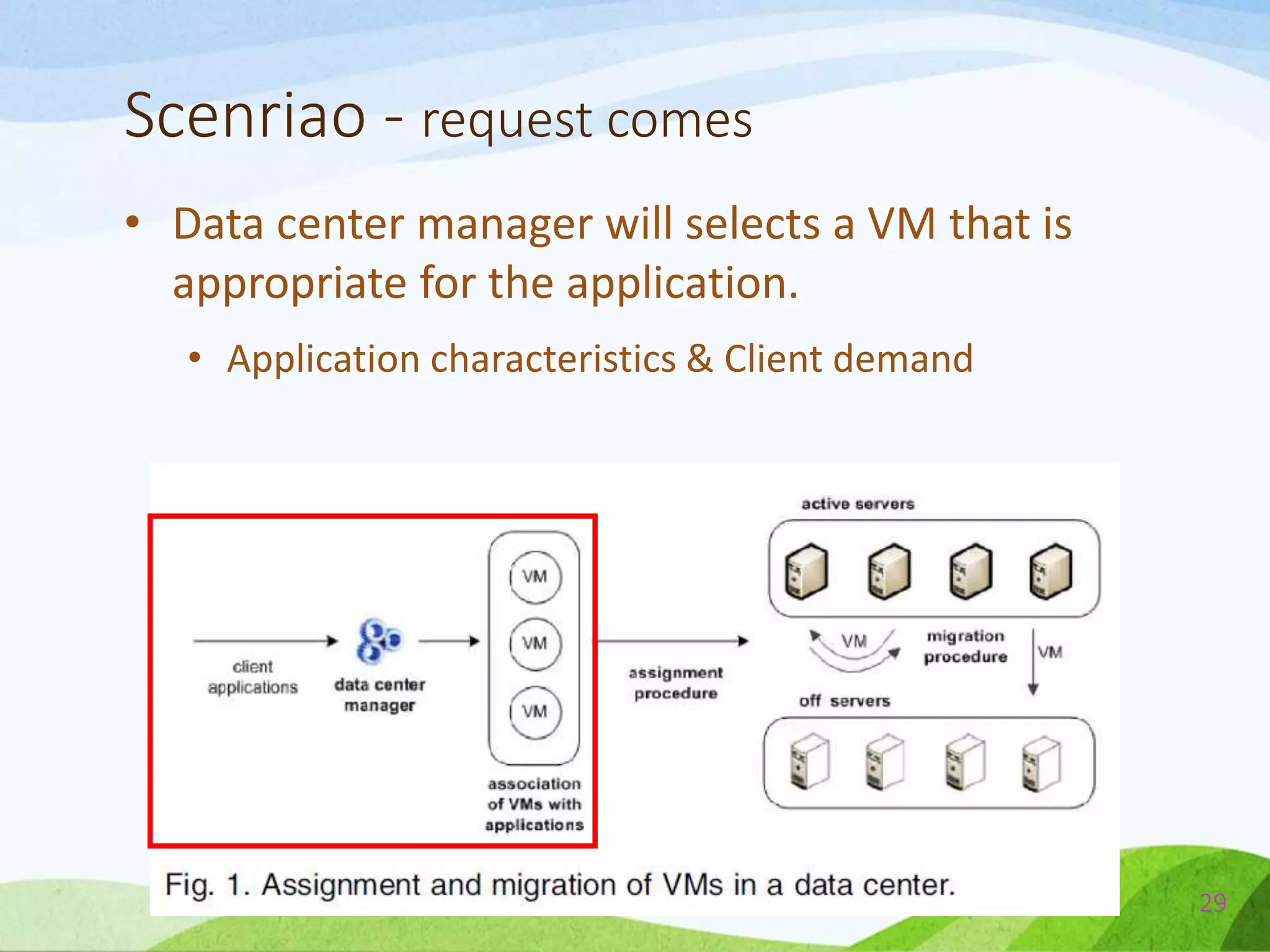 Scenriao - request comes

• Data center manager will selects a VM that is appropriate for the application.

• Application characteristics & Client demand

client applications

data center manager

VM

VM

VM

association of VMs with applications

assignment procedure

active servers

VM

migration procedure

VM

off servers

Fig. 1. Assignment and migration of VMs in a data center.

29